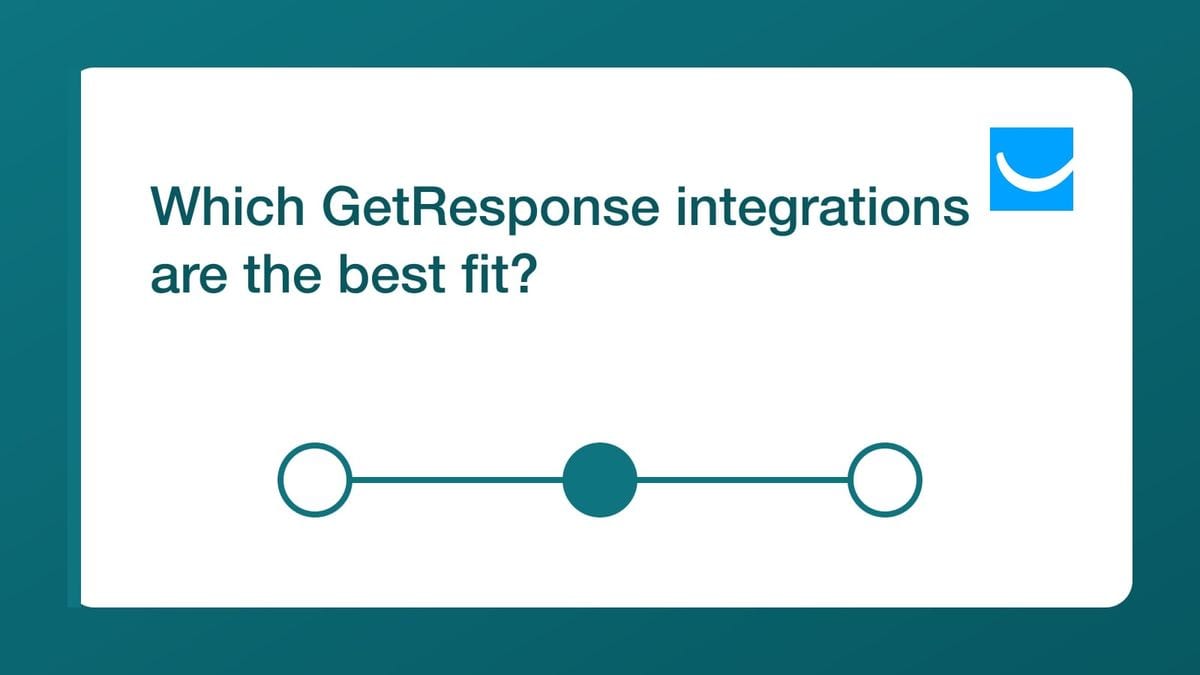 Which GetResponse integrations are the best fit?